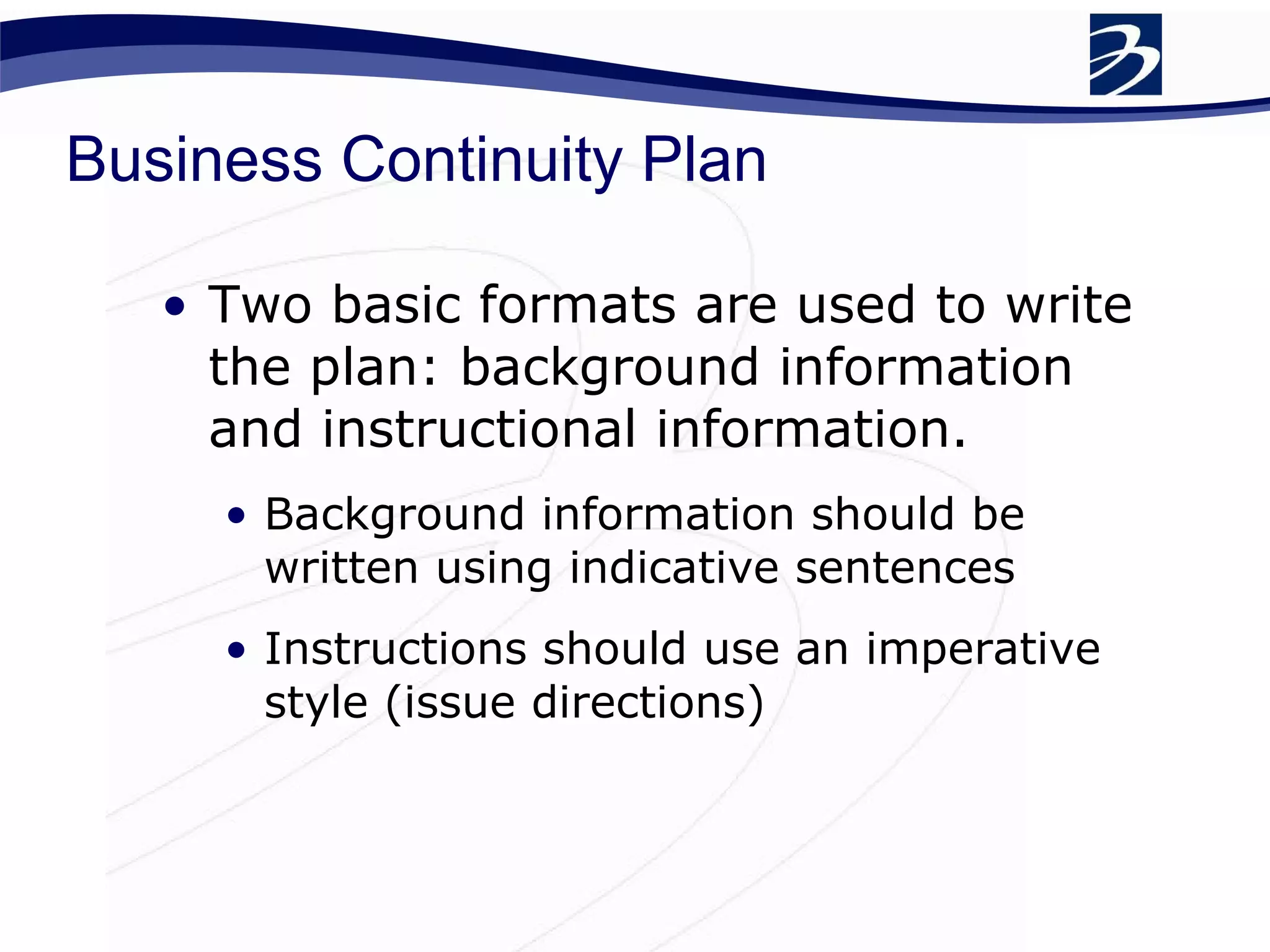 Business Continuity Plan

• Two basic formats are used to write the plan: background information and instructional information.

• Background information should be written using indicative sentences

• Instructions should use an imperative style (issue directions)